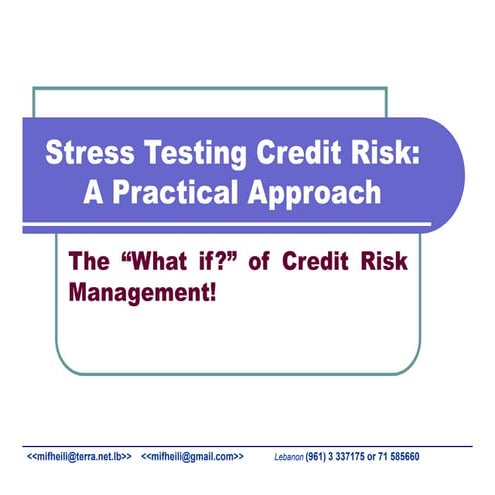 Stress Testing Credit Risk: A Practical Approach

The “What if?” of Credit Risk Management!

<<mifheili@terra.net.lb>> <<mifheili@gmail.com>> Lebanon (961) 3 337175 or 71 585660